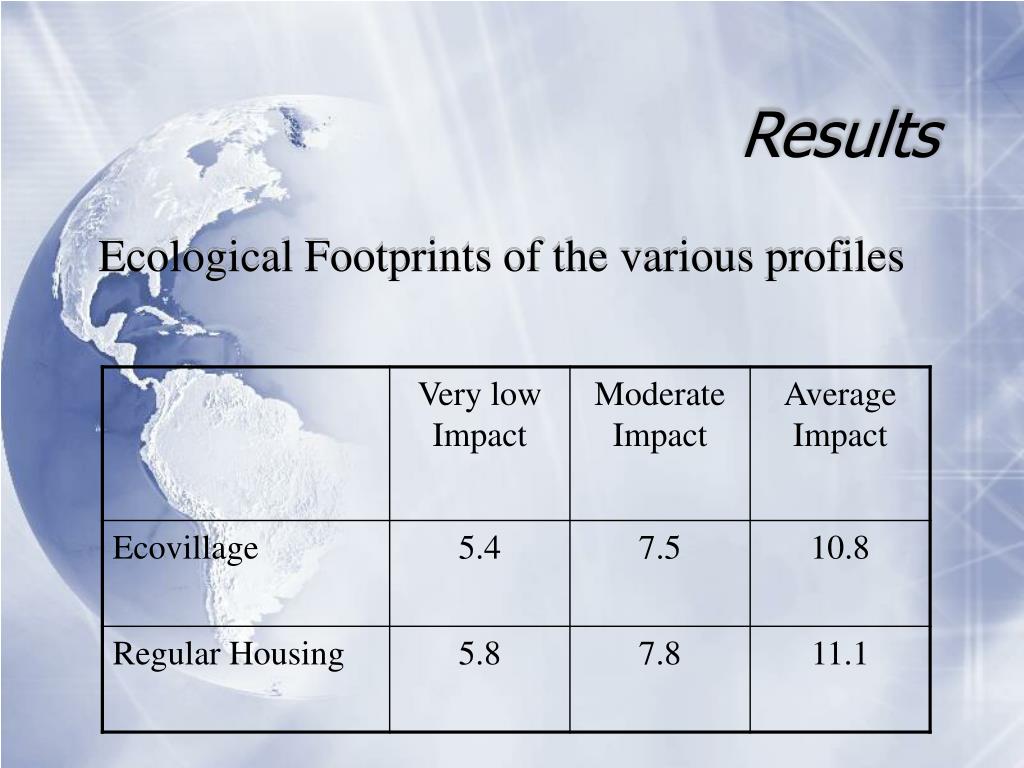 Results

Ecological Footprints of the various profiles

| | Very low Impact | Moderate Impact | Average Impact |
|---|---|---|---|
| Ecovillage | 5.4 | 7.5 | 10.8 |
| Regular Housing | 5.8 | 7.8 | 11.1 |